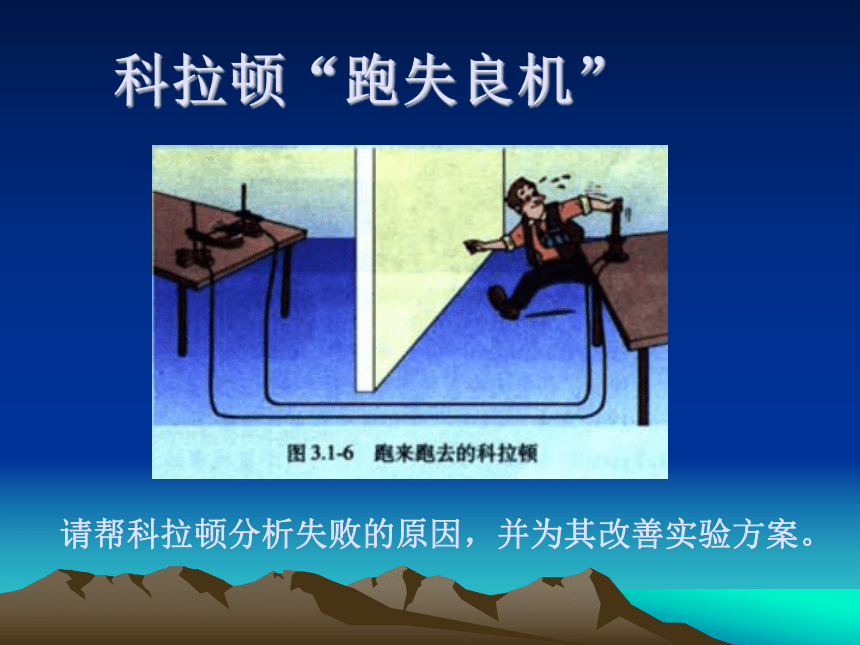 科拉顿“跑失良机”

图 3.1-6　跑来跑去的科拉顿

请帮科拉顿分析失败的原因，并为其改善实验方案。